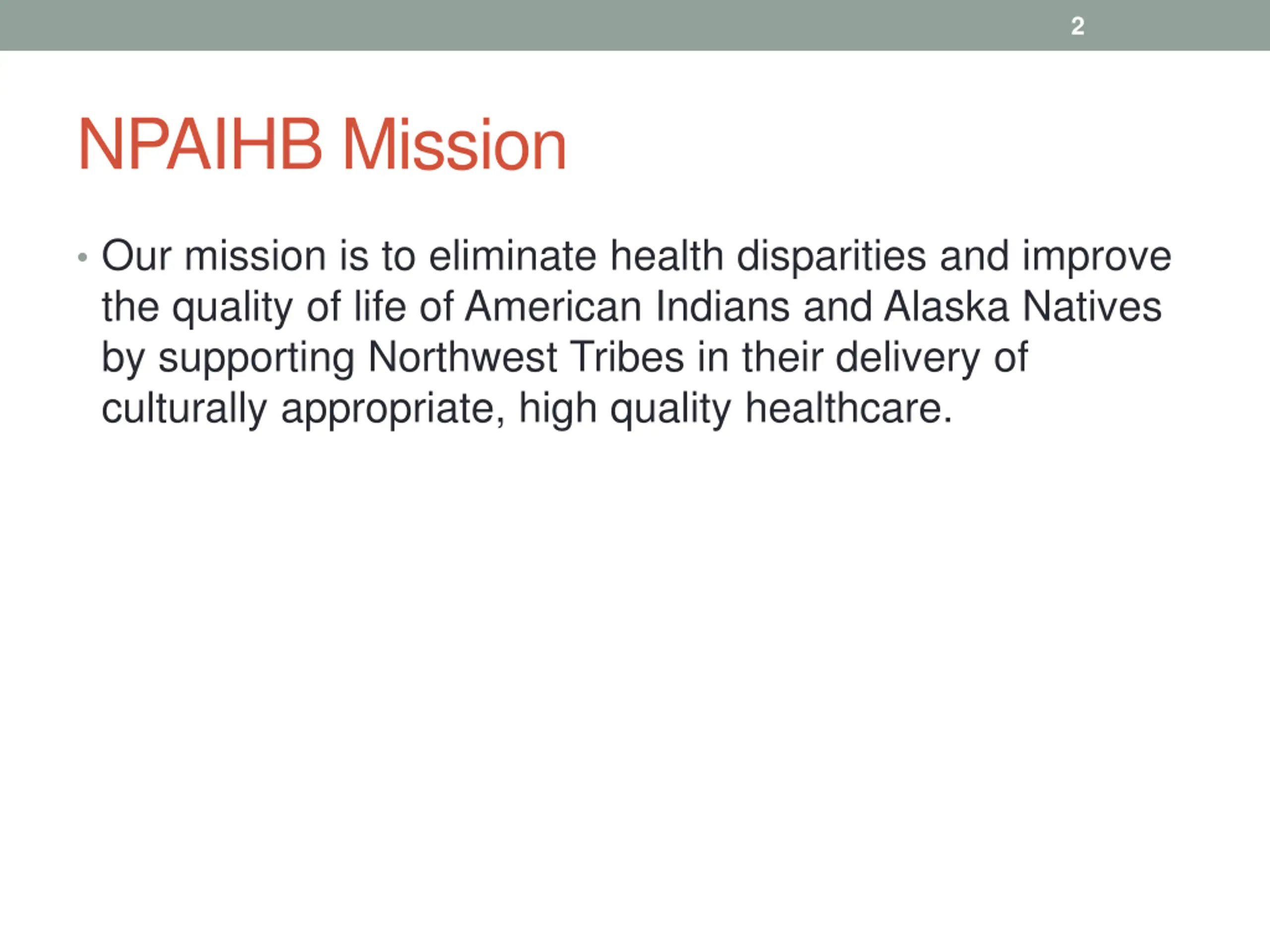 2

NPAIHB Mission

• Our mission is to eliminate health disparities and improve the quality of life of American Indians and Alaska Natives by supporting Northwest Tribes in their delivery of culturally appropriate, high quality healthcare.